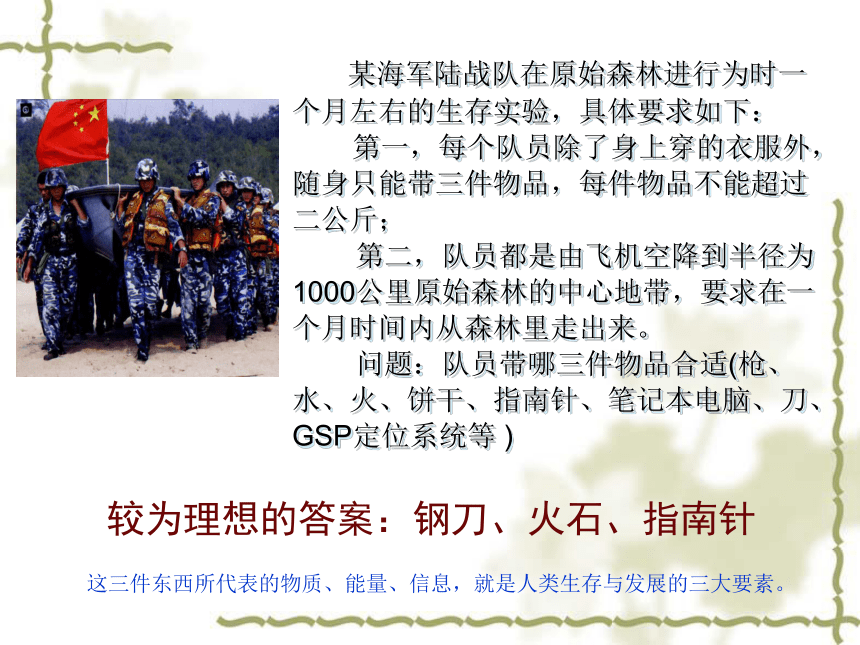 某海军陆战队在原始森林进行为时一个月左右的生存实验，具体要求如下：

第一，每个队员除了身上穿的衣服外，随身只能带三件物品，每件物品不能超过二公斤；

第二，队员都是由飞机空降到半径为1000公里原始森林的中心地带，要求在一个月时间内从森林里走出来。

问题：队员带哪三件物品合适(枪、水、火、饼干、指南针、笔记本电脑、刀、GSP定位系统等 )

较为理想的答案：钢刀、火石、指南针

这三件东西所代表的物质、能量、信息，就是人类生存与发展的三大要素。